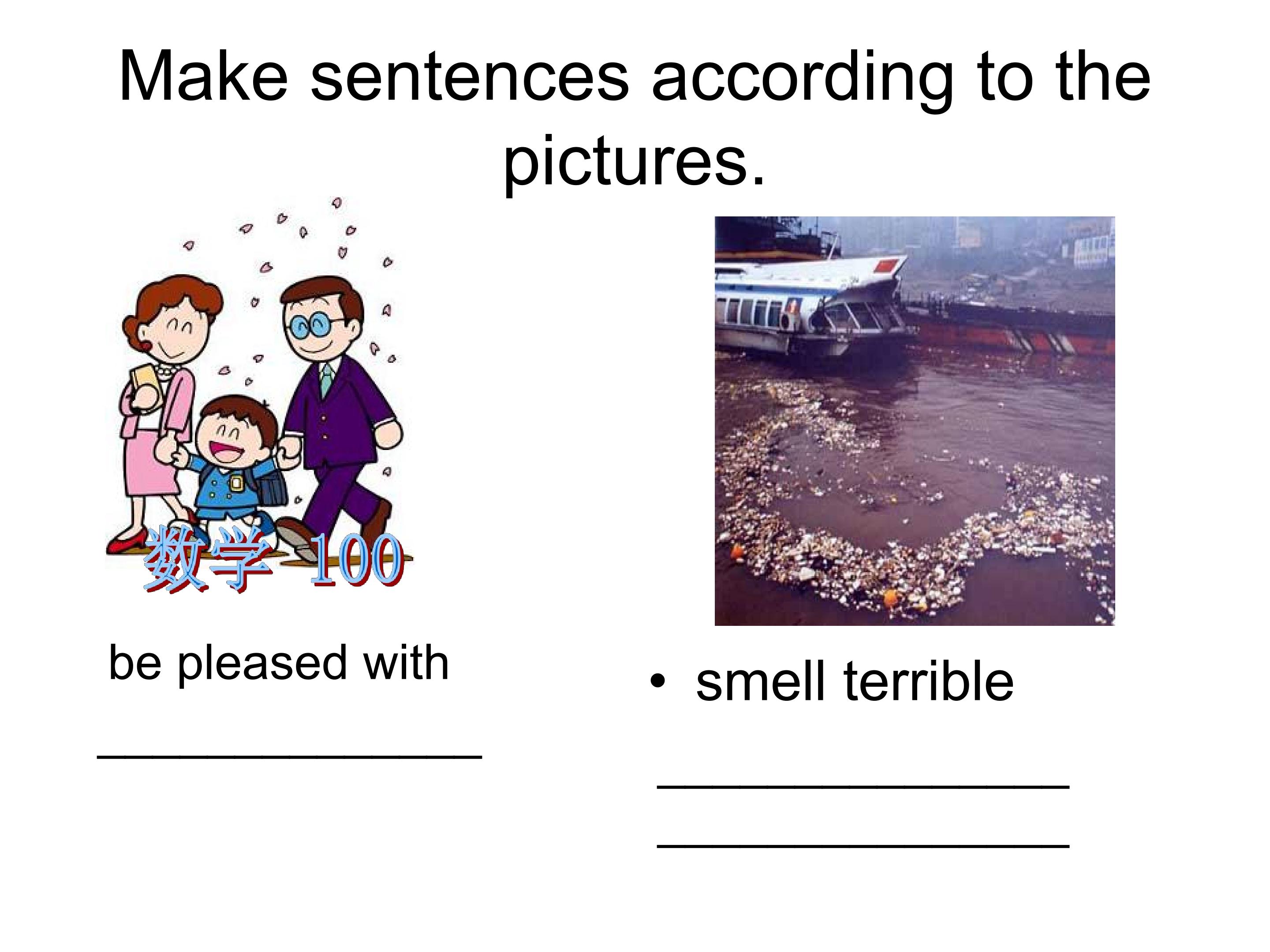 Make sentences according to the pictures.

数学 100

be pleased with

________________

• smell terrible

________________

________________